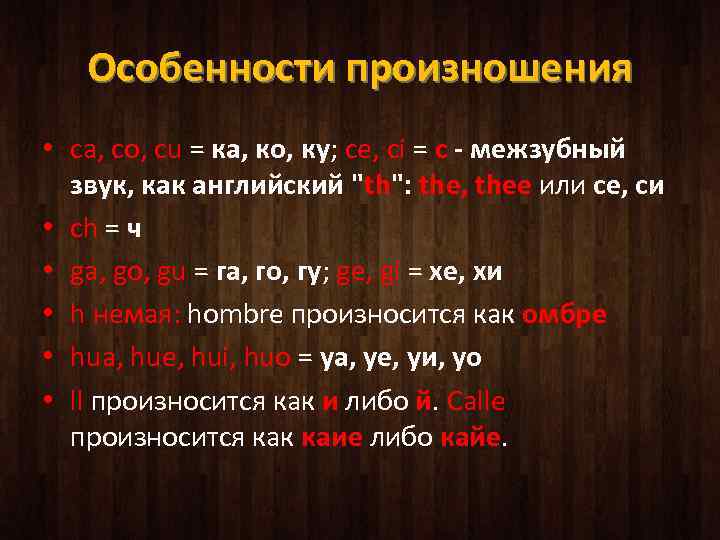 Особенности произношения

• ca, co, cu = ка, ко, ку; ce, ci = с - межзубный звук, как английский "th": the, thee или се, си

• ch = ч

• ga, go, gu = га, го, гу; ge, gi = хе, хи

• h немая: hombre произносится как омбре

• hua, hue, hui, huo = уа, уе, уи, уо

• ll произносится как и либо й. Calle произносится как каие либо кайе.